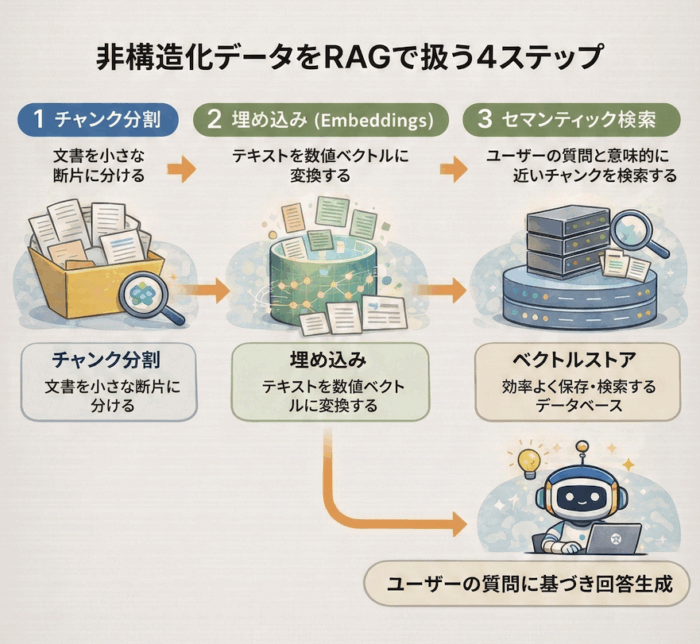 非構造化データをRAGで扱う4ステップ

1 チャンク分割

文書を小さな断片に分ける

2 埋め込み (Embeddings)

テキストを数値ベクトルに変換する

3 セマンティック検索

ユーザーの質問と意味的に近いチャンクを検索する

チャンク分割

文書を小さな断片に分ける

埋め込み

テキストを数値ベクトルに変換する

ベクトルストア

効率よく保存・検索するデータベース

ユーザーの質問に基づき回答生成